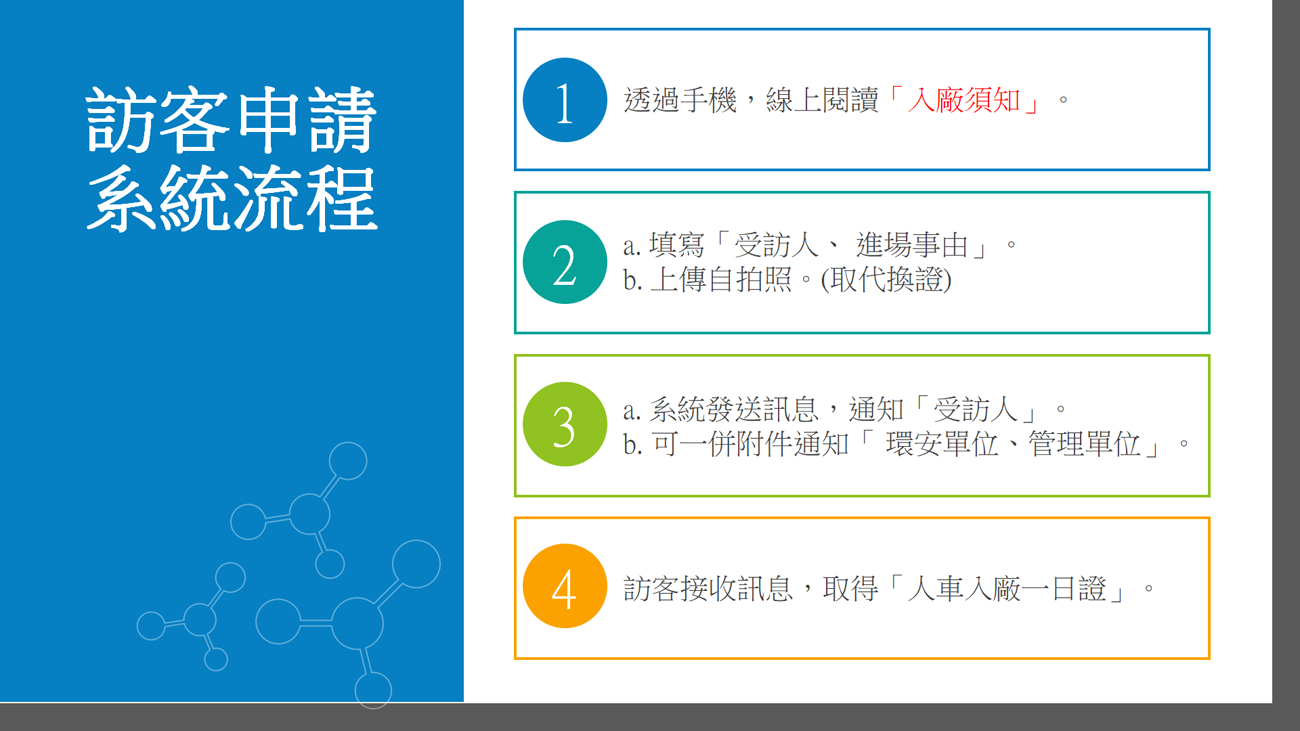 訪客申請系統流程

1 透過手機，線上閱讀「入廠須知」。

2 a. 填寫「受訪人、 進場事由」。
b. 上傳自拍照。(取代換證)

3 a. 系統發送訊息，通知「受訪人」。
b. 可一併附件通知「 環安單位、管理單位」。

4 訪客接收訊息，取得「人車入廠一日證」。